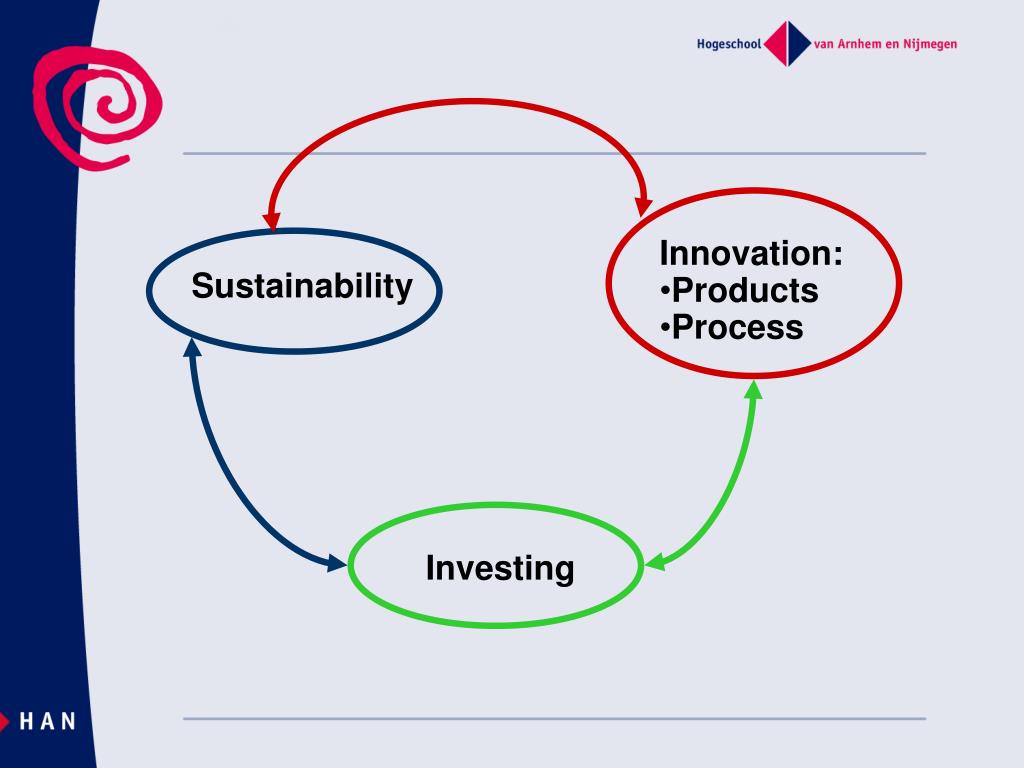 Hogeschool van Arnhem en Nijmegen

Sustainability

Innovation:
•Products
•Process

Investing

HAN